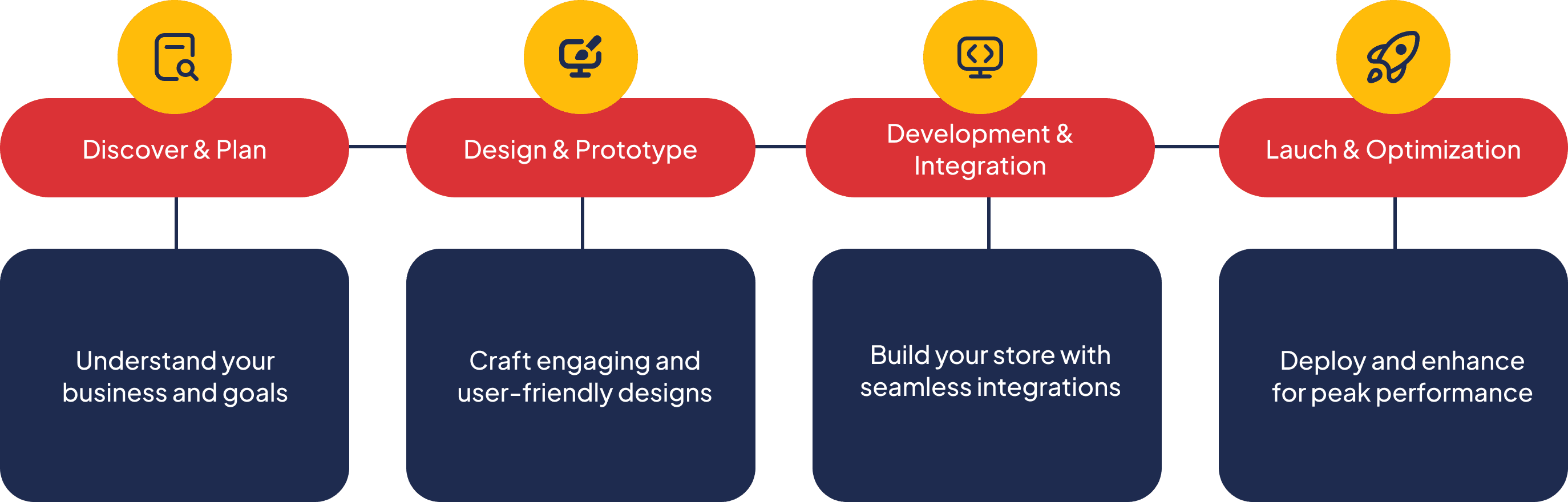 Discover & Plan

Understand your business and goals

Design & Prototype

Craft engaging and user-friendly designs

Development & Integration

Build your store with seamless integrations

Lauch & Optimization

Deploy and enhance for peak performance